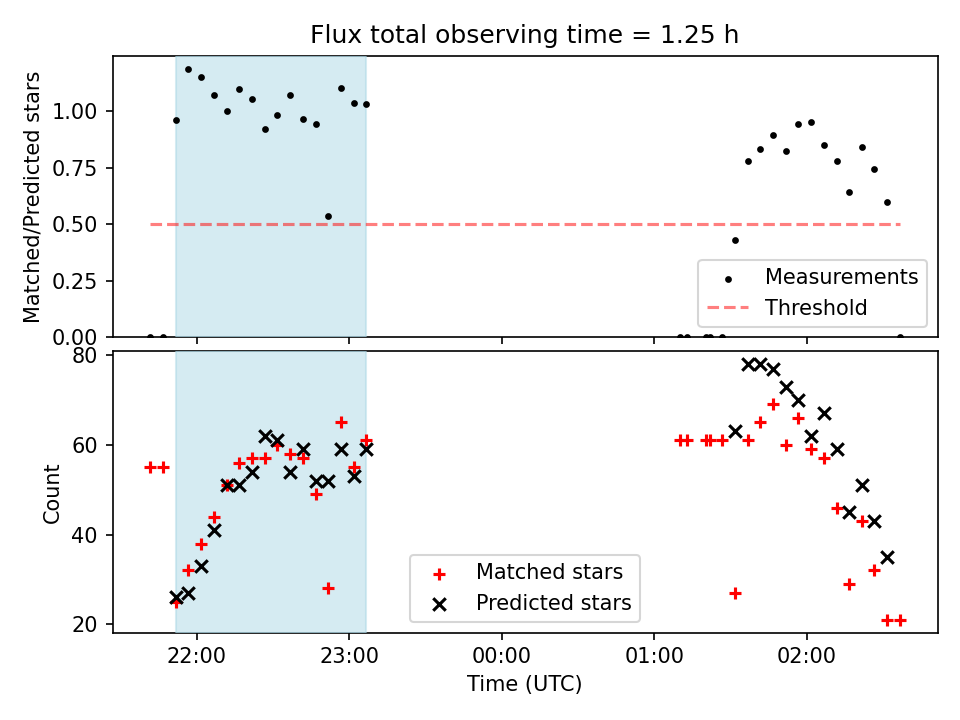 Flux total observing time = 1.25 h

Matched/Predicted stars

1.00
0.75
0.50
0.25
0.00

Measurements
Threshold

Count

80
60
40
20

Matched stars
Predicted stars

22:00
23:00
00:00
01:00
02:00

Time (UTC)